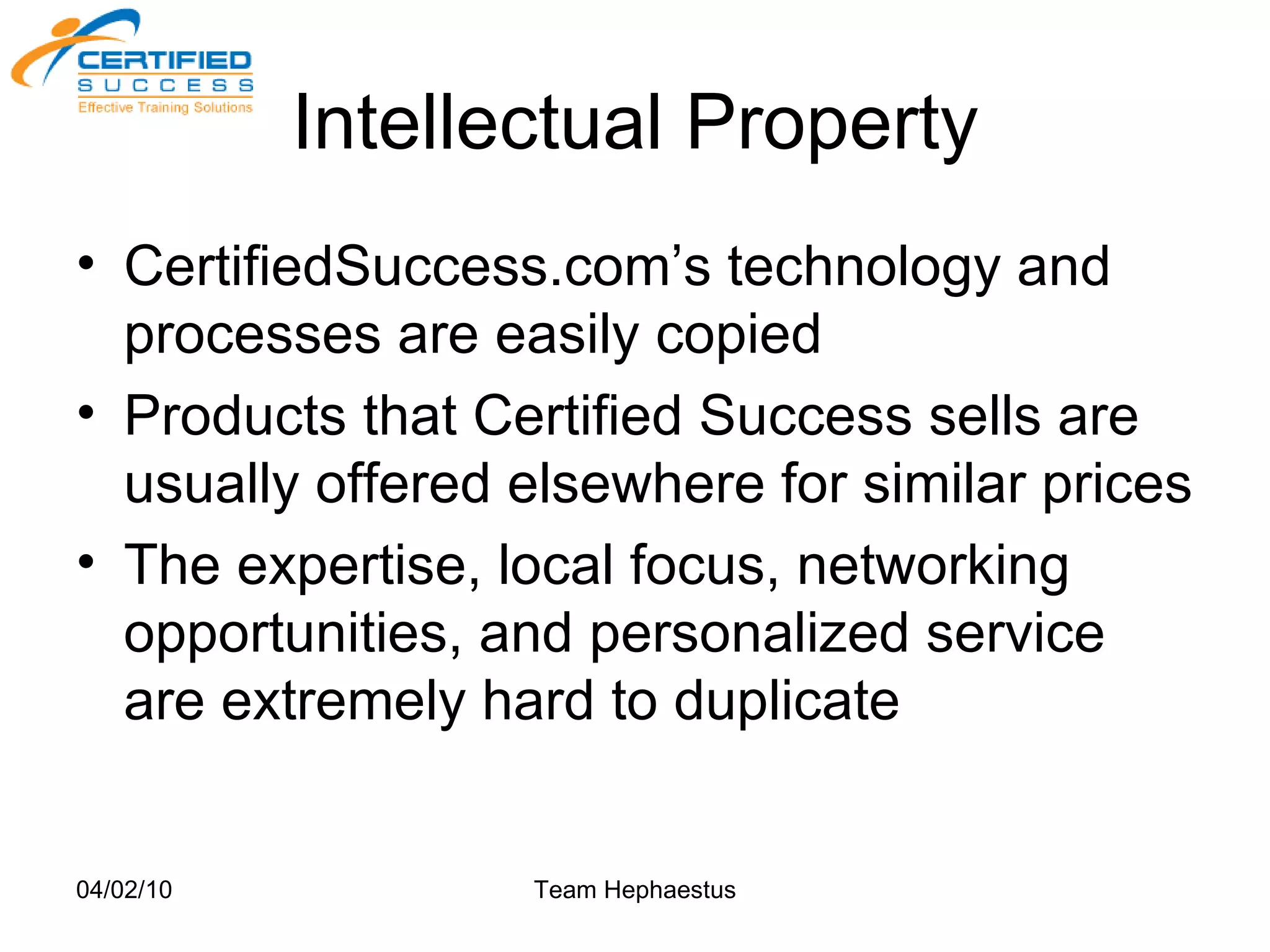 CERTIFIED
SUCCESS
Effective Training Solutions

Intellectual Property

• CertifiedSuccess.com’s technology and processes are easily copied
• Products that Certified Success sells are usually offered elsewhere for similar prices
• The expertise, local focus, networking opportunities, and personalized service are extremely hard to duplicate

04/02/10

Team Hephaestus